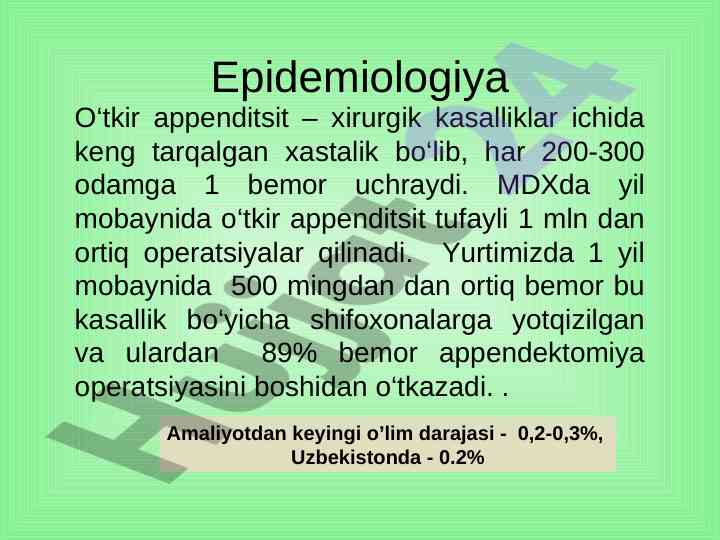 Epidemiologiya

O‘tkir appenditsit – xirurgik kasalliklar ichida keng tarqalgan xastalik bo‘lib, har 200-300 odamga 1 bemor uchraydi. MDXda yil mobaynida o‘tkir appenditsit tufayli 1 mln dan ortiq operatsiyalar qilinadi. Yurtimizda 1 yil mobaynida 500 mingdan dan ortiq bemor bu kasallik bo‘yicha shifoxonalarga yotqizilgan va ulardan 89% bemor appendektomiya operatsiyasini boshidan o‘tkazadi. .

Amaliyotdan keyingi o’lim darajasi - 0,2-0,3%, Uzbekistonda - 0.2%

Hujjat24